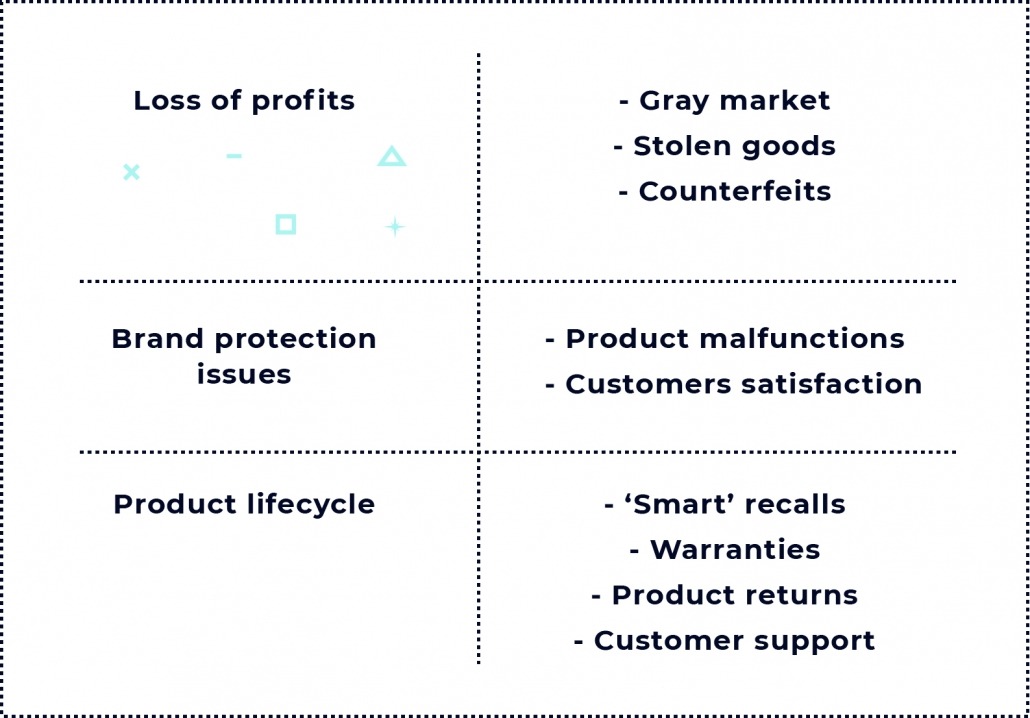 | Loss of profits | - Gray market<br>- Stolen goods<br>- Counterfeits |
|---|---|
| Brand protection issues | - Product malfunctions<br>- Customers satisfaction |
| Product lifecycle | - ‘Smart’ recalls<br>- Warranties<br>- Product returns<br>- Customer support |